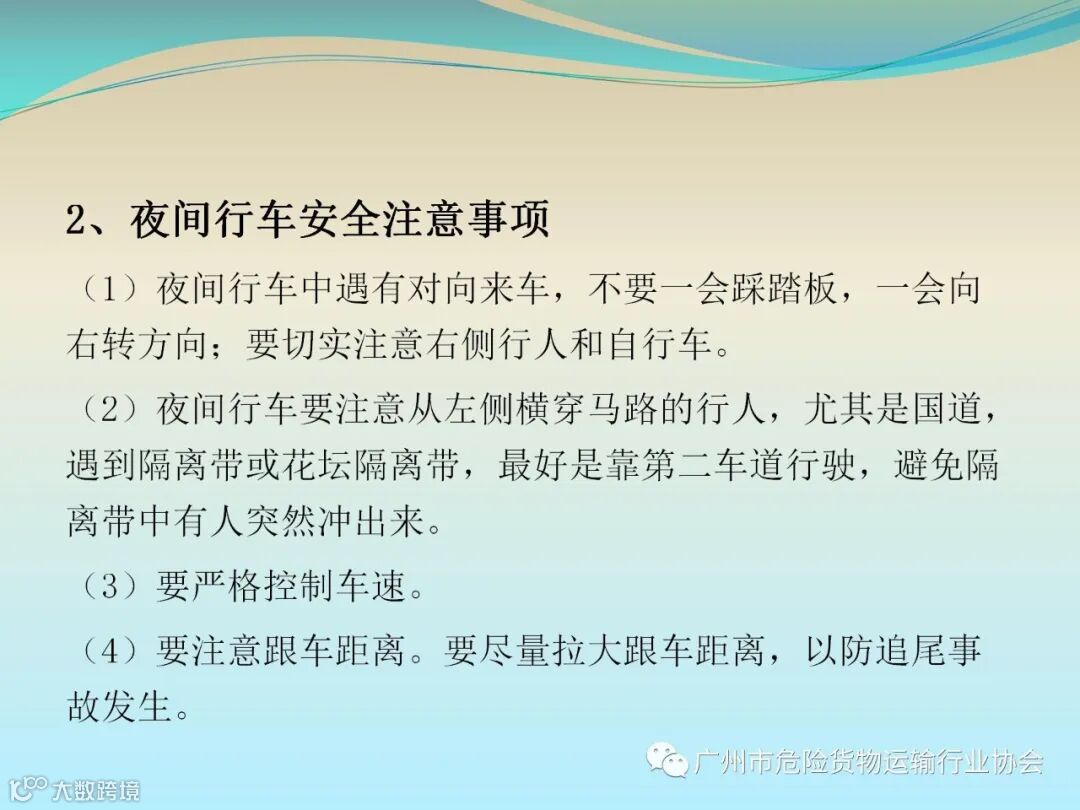 2、夜间行车安全注意事项

（1）夜间行车中遇有对向来车，不要一会踩踏板，一会向右转方向；要切实注意右侧行人和自行车。

（2）夜间行车要注意从左侧横穿马路的行人，尤其是国道，遇到隔离带或花坛隔离带，最好是靠第二车道行驶，避免隔离带中有人突然冲出来。

（3）要严格控制车速。

（4）要注意跟车距离。要尽量拉大跟车距离，以防追尾事故发生。

广州市危险货物运输行业协会

大数跨境